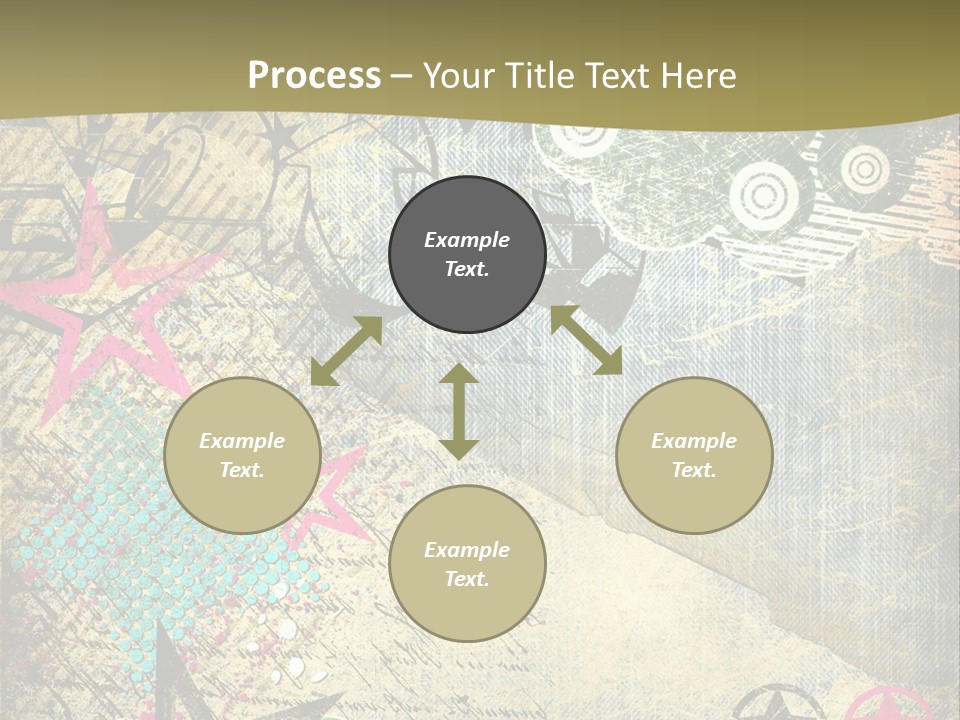 Process – Your Title Text Here

Example Text.

Example Text.

Example Text.

Example Text.